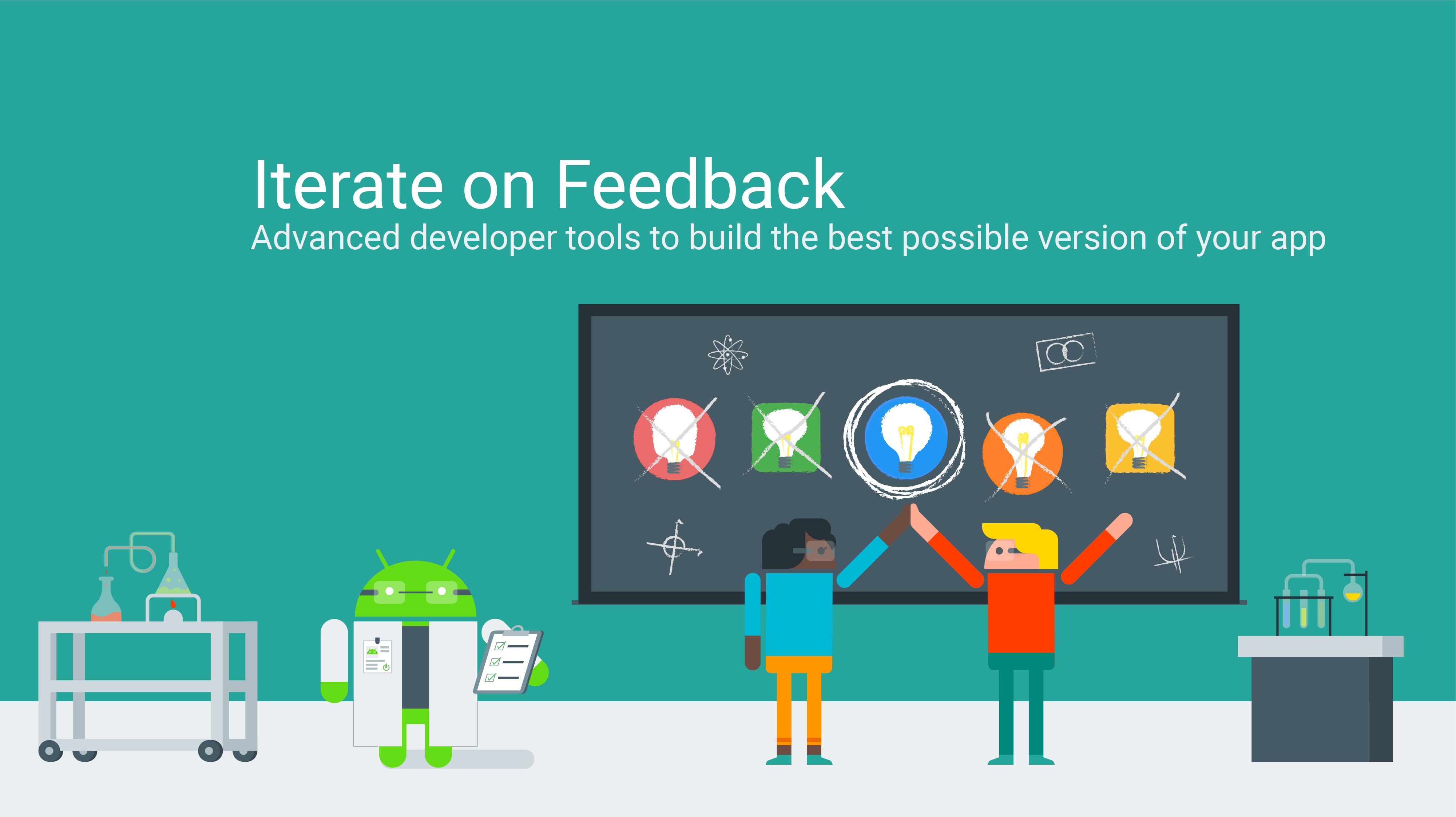 Iterate on Feedback
Advanced developer tools to build the best possible version of your app